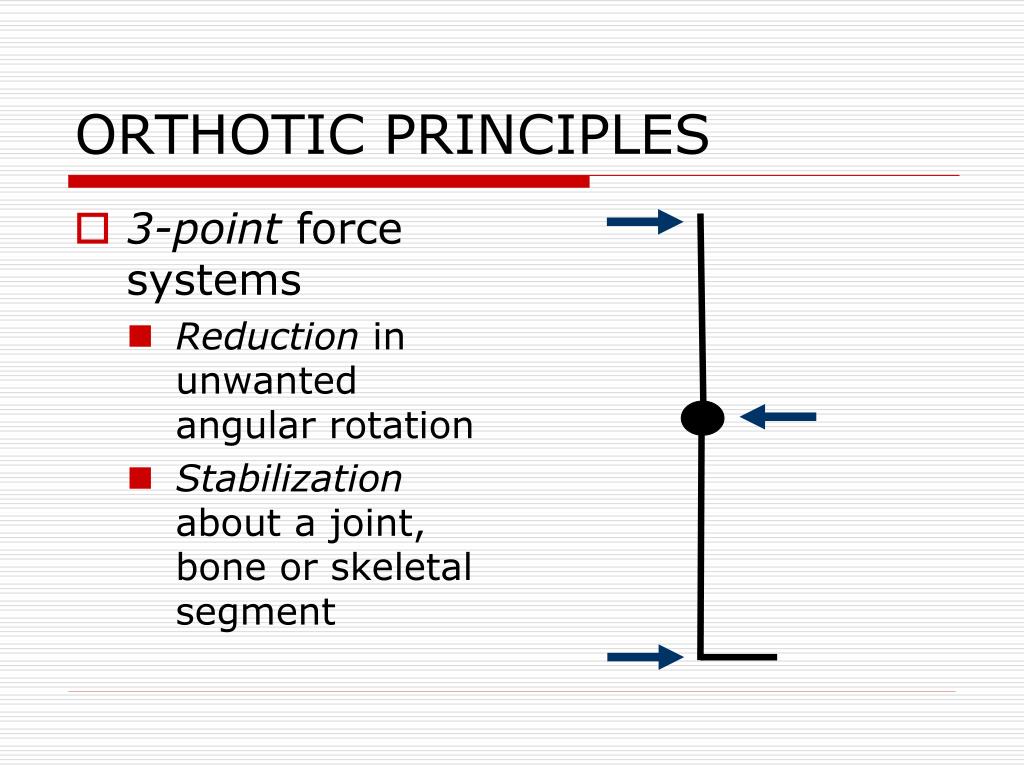 ORTHOTIC PRINCIPLES

3-point force systems

Reduction in unwanted angular rotation

Stabilization about a joint, bone or skeletal segment